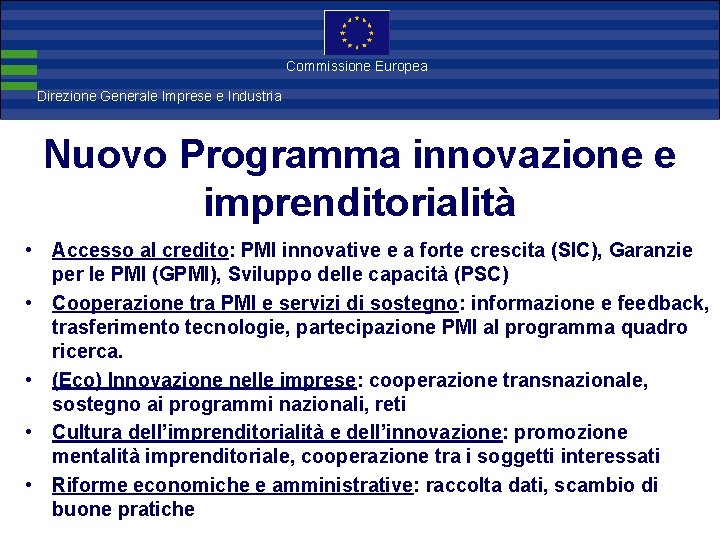 Commissione Europea

Direzione Generale Imprese e Industria

Nuovo Programma innovazione e imprenditorialità

• Accesso al credito: PMI innovative e a forte crescita (SIC), Garanzie per le PMI (GPMI), Sviluppo delle capacità (PSC)
• Cooperazione tra PMI e servizi di sostegno: informazione e feedback, trasferimento tecnologie, partecipazione PMI al programma quadro ricerca.
• (Eco) Innovazione nelle imprese: cooperazione transnazionale, sostegno ai programmi nazionali, reti
• Cultura dell'imprenditorialità e dell'innovazione: promozione mentalità imprenditoriale, cooperazione tra i soggetti interessati
• Riforme economiche e amministrative: raccolta dati, scambio di buone pratiche